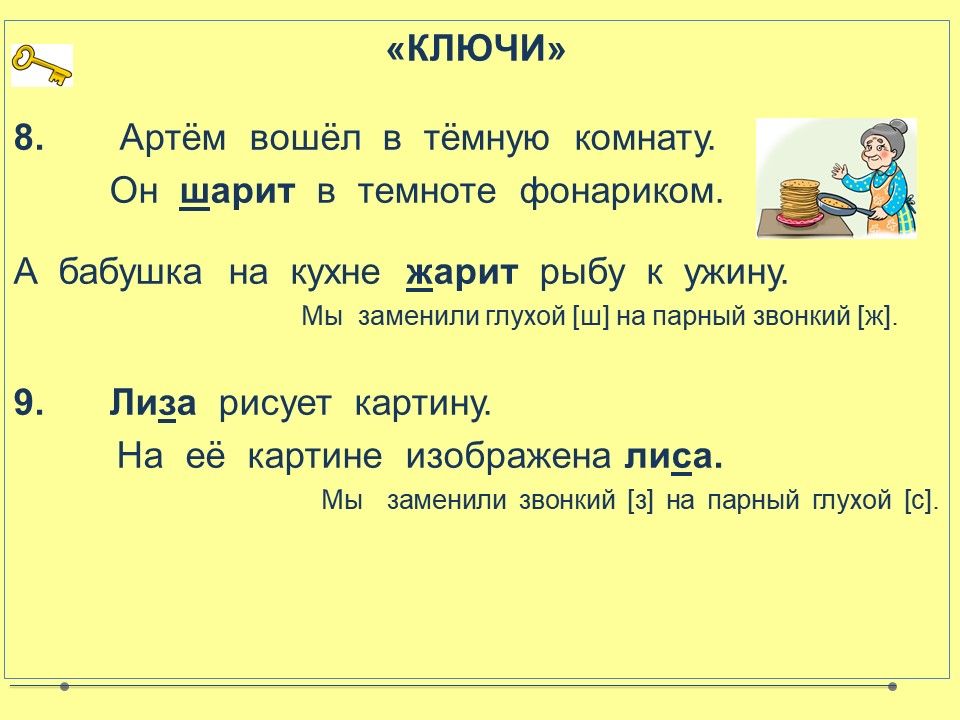 «КЛЮЧИ»

8. Артём вошёл в тёмную комнату. Он шарит в темноте фонариком.

А бабушка на кухне жарит рыбу к ужину.

Мы заменили глухой [ш] на парный звонкий [ж].

9. Лиза рисует картину. На её картине изображена лиса.

Мы заменили звонкий [з] на парный глухой [с].